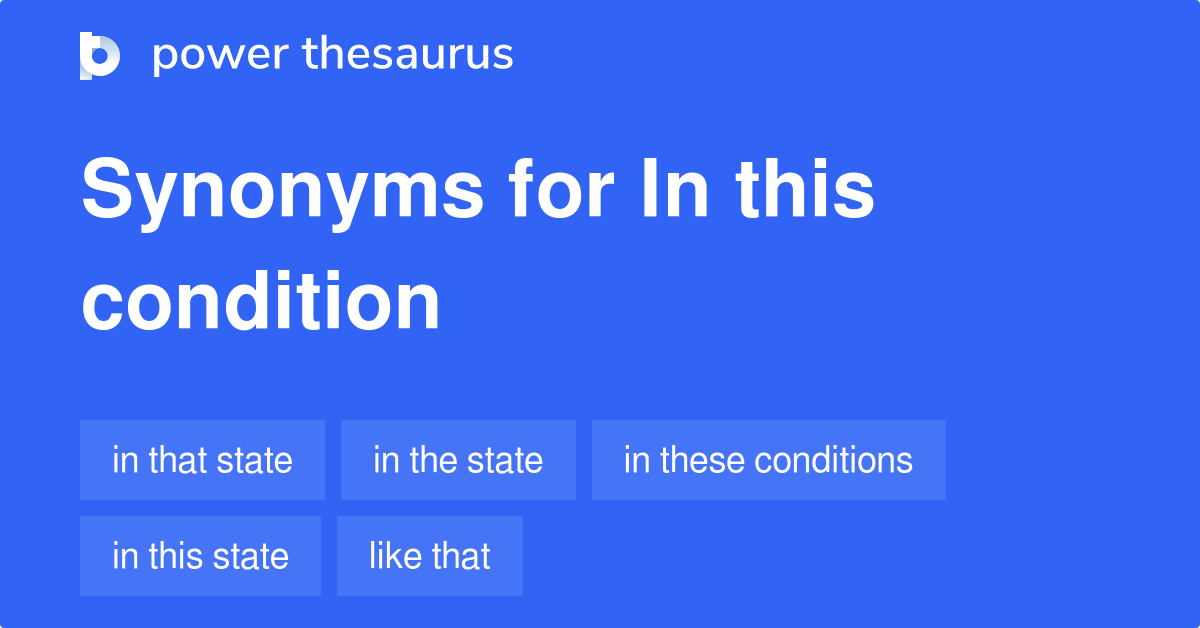 power thesaurus

Synonyms for In this condition

in that state
in the state
in these conditions
in this state
like that